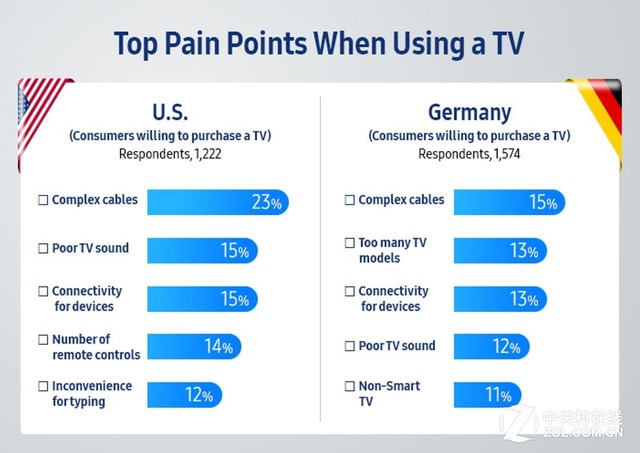 Top Pain Points When Using a TV

U.S.
(Consumers willing to purchase a TV)
Respondents, 1,222

☐ Complex cables 23%

☐ Poor TV sound 15%

☐ Connectivity for devices 15%

☐ Number of remote controls 14%

☐ Inconvenience for typing 12%

Germany
(Consumers willing to purchase a TV)
Respondents, 1,574

☐ Complex cables 15%

☐ Too many TV models 13%

☐ Connectivity for devices 13%

☐ Poor TV sound 12%

☐ Non-Smart TV 11%

中关村在线
ZOL.COM.CN